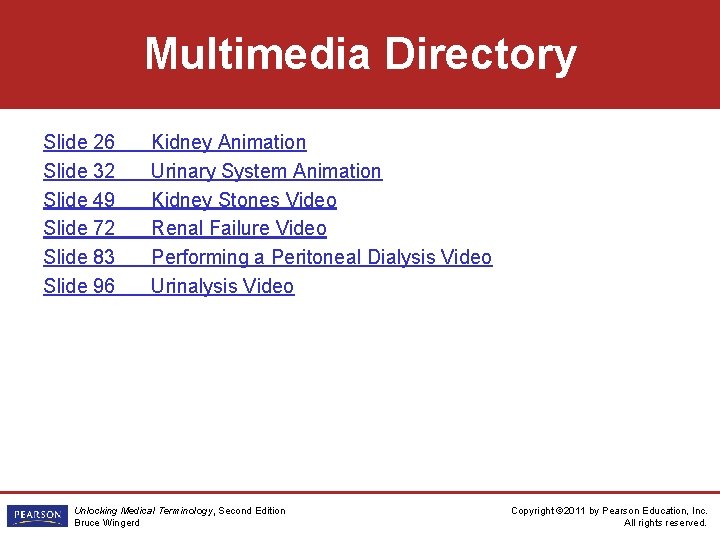 Multimedia Directory

Slide 26 Kidney Animation
Slide 32 Urinary System Animation
Slide 49 Kidney Stones Video
Slide 72 Renal Failure Video
Slide 83 Performing a Peritoneal Dialysis Video
Slide 96 Urinalysis Video

PEARSON

Unlocking Medical Terminology, Second Edition
Bruce Wingerd

Copyright ©2011 by Pearson Education, Inc.
All rights reserved.